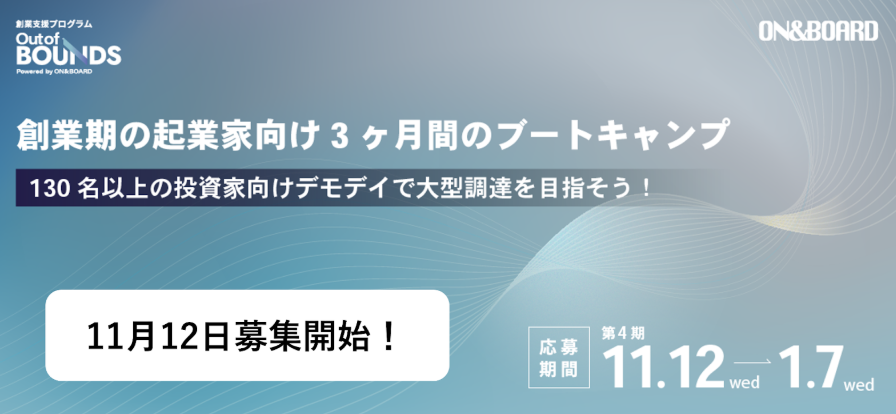 創業支援プログラム
Out of BOUNDS
Powered by ON&BOARD

ON&BOARD

創業期の起業家向け 3 ヶ月間のブートキャンプ

130 名以上の投資家向けデモデイで大型調達を目指そう！

11月12日募集開始！

応募期間

第4期

11.12 wed → 1.7 wed